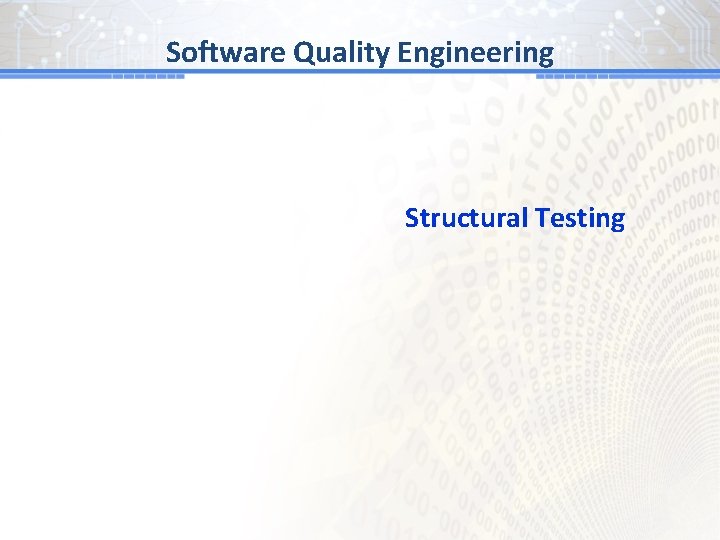 Software Quality Engineering

Structural Testing